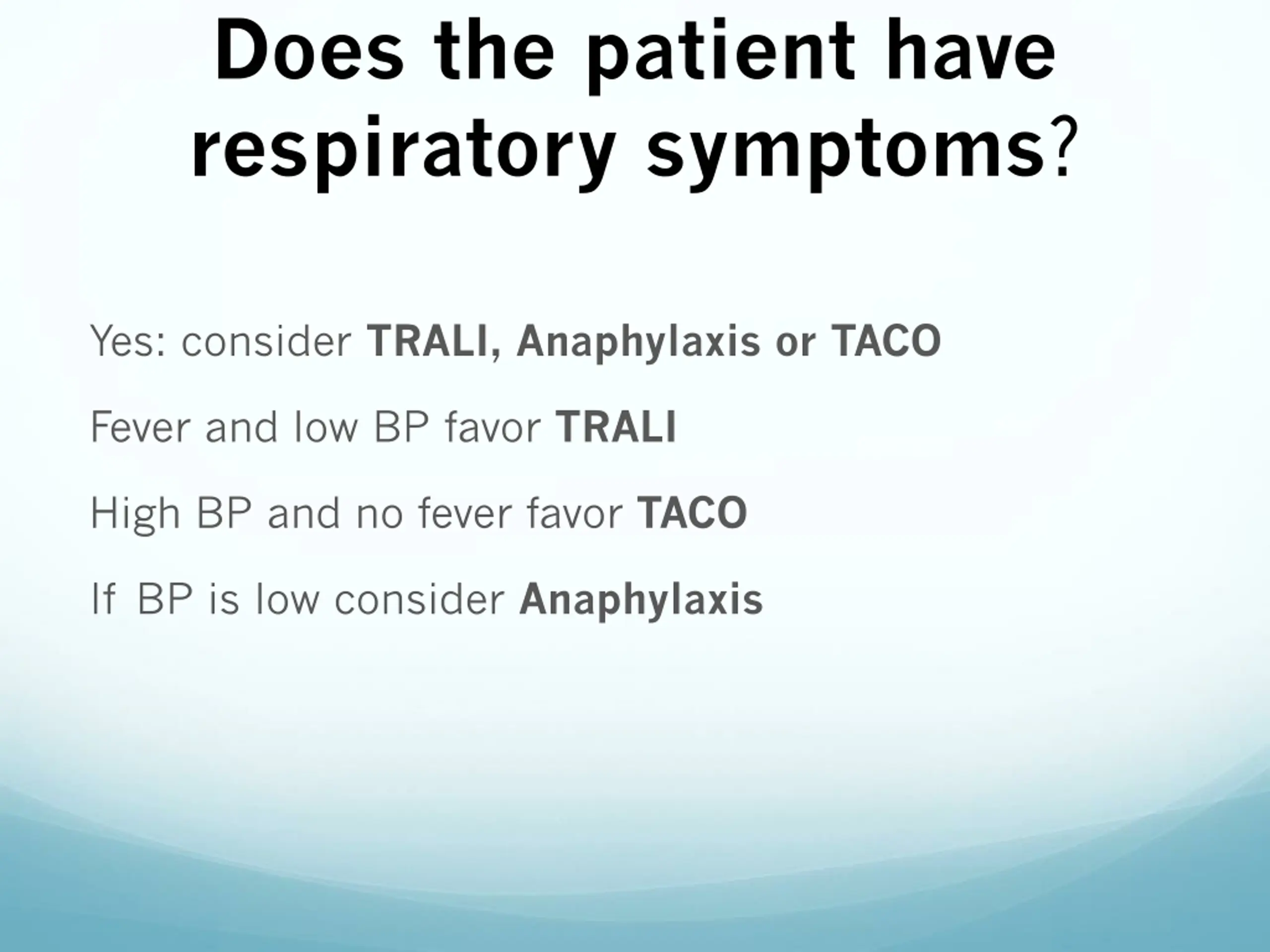 Does the patient have respiratory symptoms?

Yes: consider TRALI, Anaphylaxis or TACO

Fever and low BP favor TRALI

High BP and no fever favor TACO

If BP is low consider Anaphylaxis